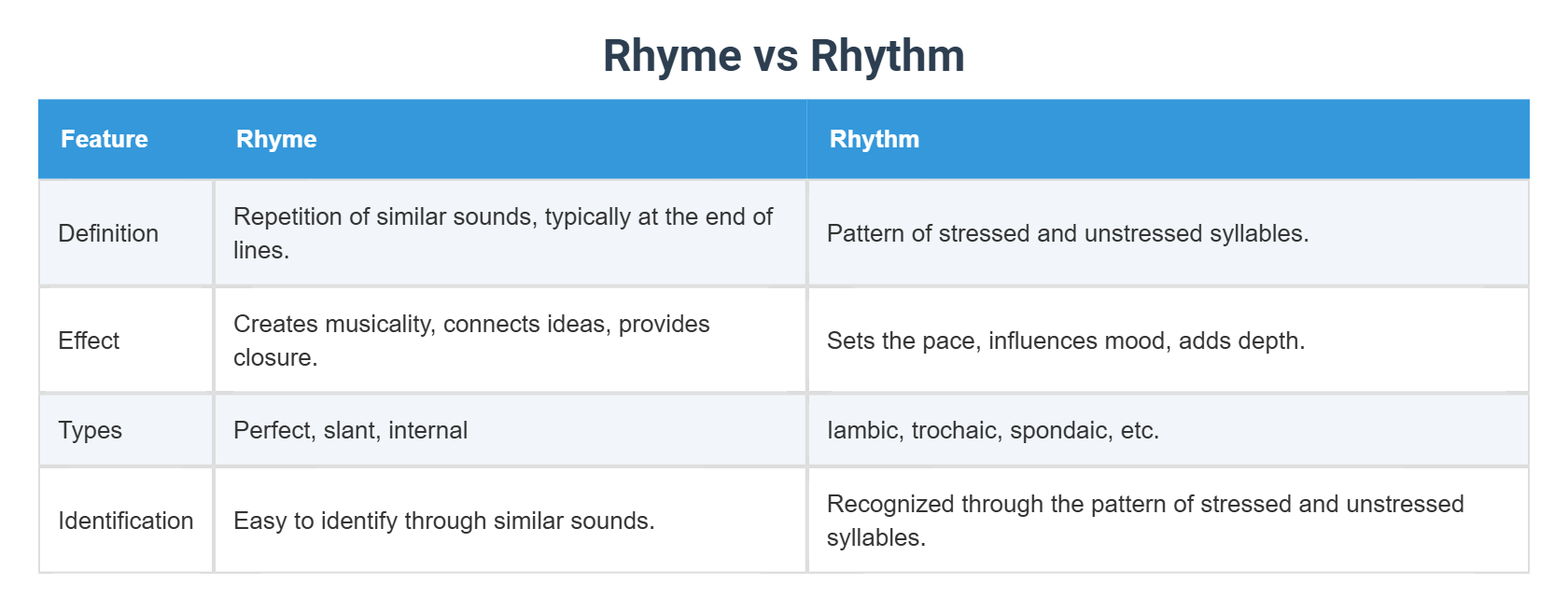 Rhyme vs Rhythm

| Feature | Rhyme | Rhythm |
|---|---|---|
| Definition | Repetition of similar sounds, typically at the end of lines. | Pattern of stressed and unstressed syllables. |
| Effect | Creates musicality, connects ideas, provides closure. | Sets the pace, influences mood, adds depth. |
| Types | Perfect, slant, internal | Iambic, trochaic, spondaic, etc. |
| Identification | Easy to identify through similar sounds. | Recognized through the pattern of stressed and unstressed syllables. |